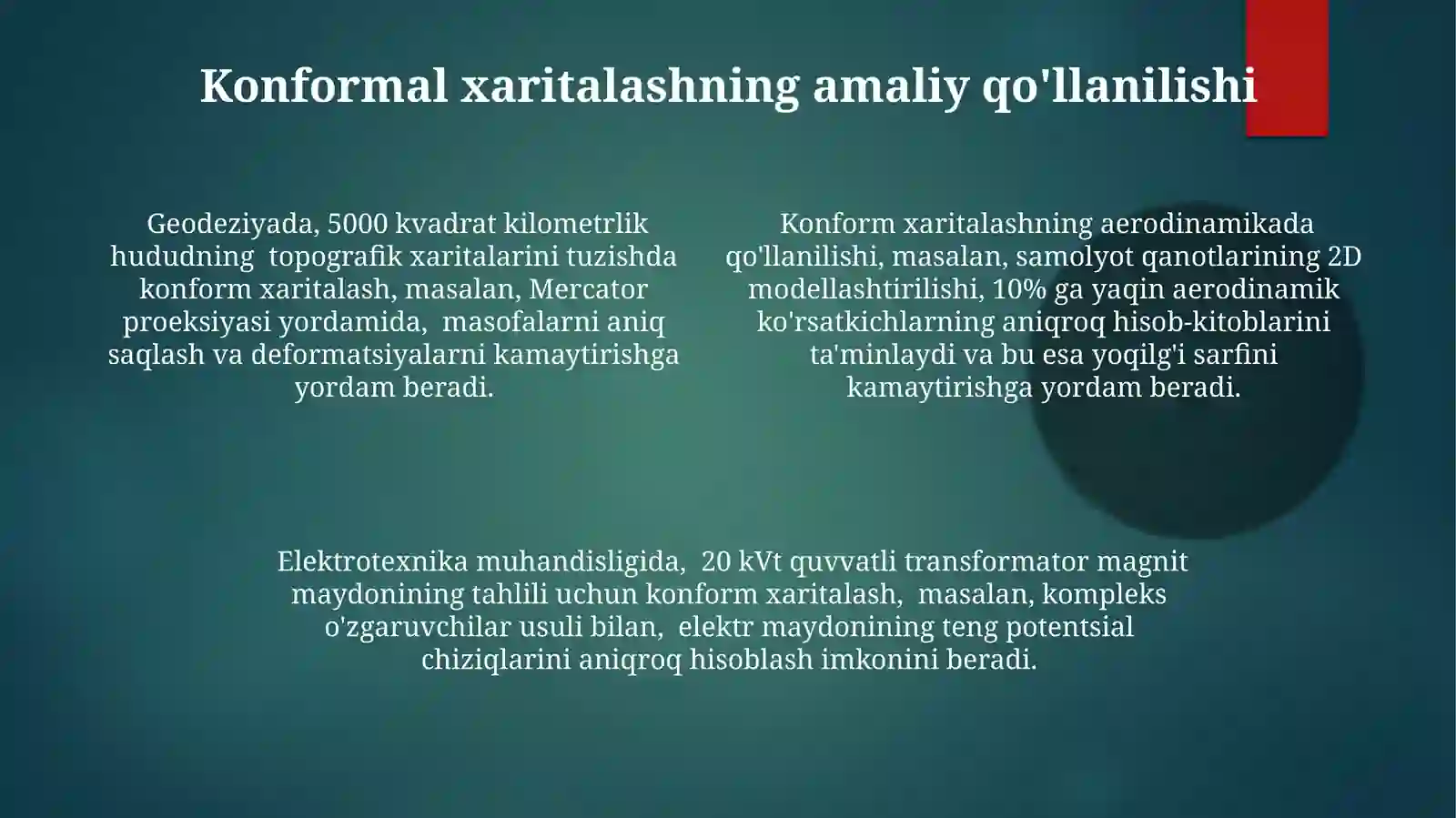 Konformal xaritalashning amaliy qo'llanilishi

Geodeziyada, 5000 kvadrat kilometrlik hududning topografik xaritalarini tuzishda konform xaritalash, masalan, Mercator proeksiyasi yordamida, masofalarni aniq saqlash va deformatsiyalarni kamaytirishga yordam beradi.

Konform xaritalashning aerodinamikada qo'llanilishi, masalan, samolyot qanotlarining 2D modellashtirilishi, 10% ga yaqin aerodinamik ko'rsatkichlarning aniqroq hisob-kitoblarini ta'minlaydi va bu esa yoqilg'i sarfini kamaytirishga yordam beradi.

Elektrotexnika muhandisligida, 20 kVt quvvatli transformator magnit maydonining tahlili uchun konform xaritalash, masalan, kompleks o'zgaruvchilar usuli bilan, elektr maydonining teng potentsial chiziqlarini aniqroq hisoblash imkonini beradi.